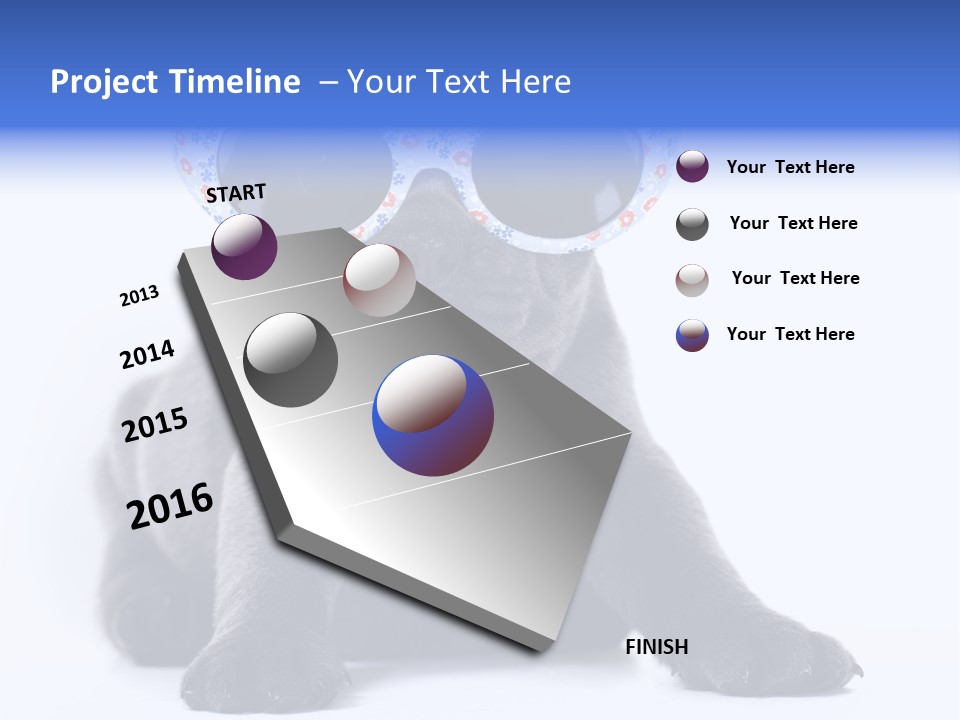 Project Timeline – Your Text Here

START

2013

2014

2015

2016

FINISH

Your Text Here

Your Text Here

Your Text Here

Your Text Here